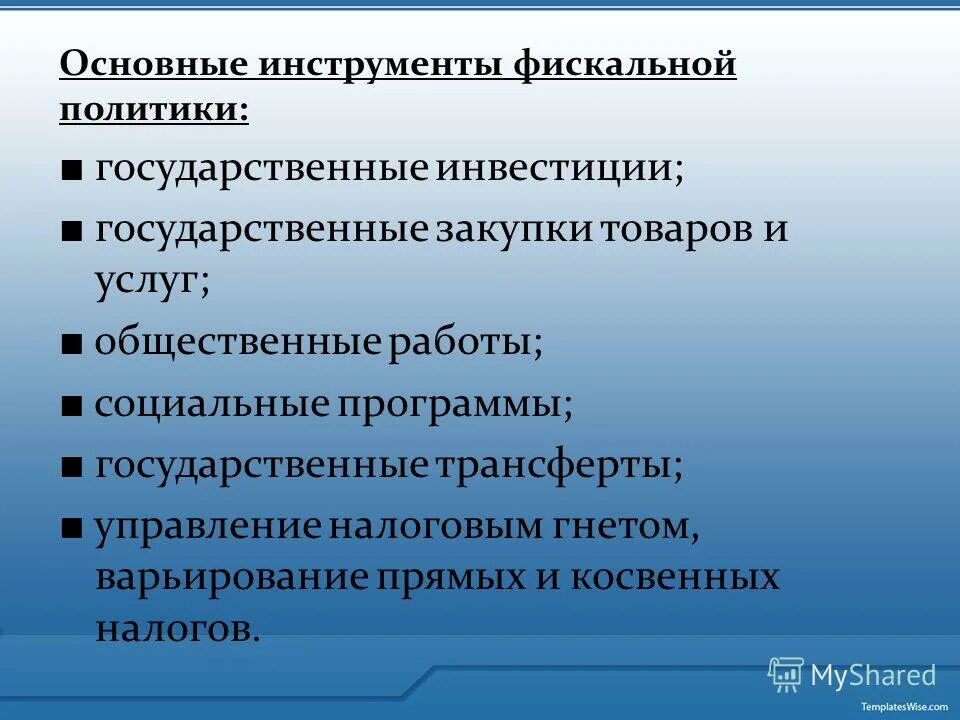 Основные инструменты фискальной политики:

■ государственные инвестиции;

■ государственные закупки товаров и услуг;

■ общественные работы;

■ социальные программы;

■ государственные трансферты;

■ управление налоговым гнетом, варьирование прямых и косвенных налогов.

MyShared

TemplatesWise.com